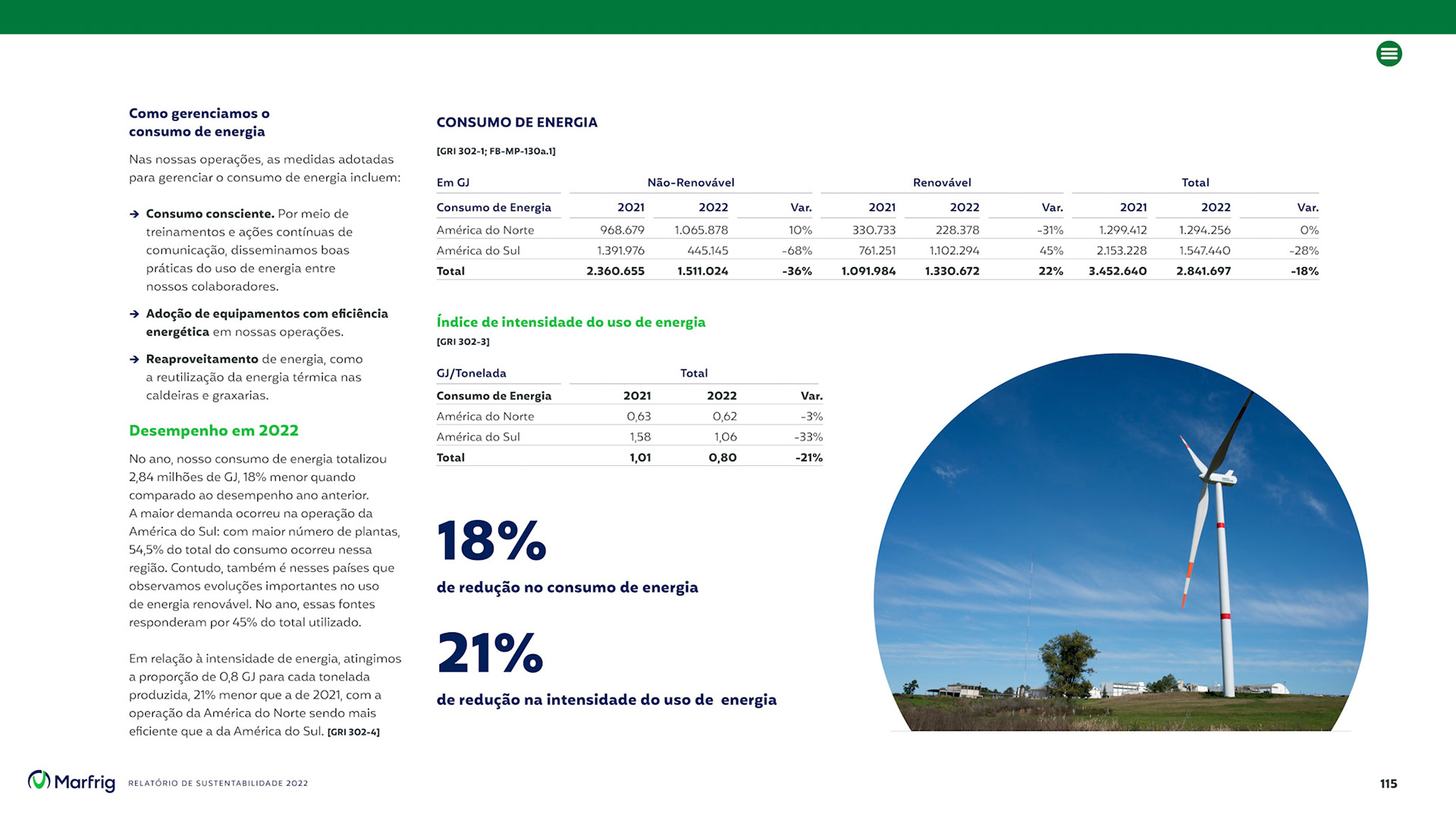 Como gerenciamos o consumo de energia

Nas nossas operações, as medidas adotadas para gerenciar o consumo de energia incluem:

→ Consumo consciente. Por meio de treinamentos e ações contínuas de comunicação, disseminamos boas práticas do uso de energia entre nossos colaboradores.

→ Adoção de equipamentos com eficiência energética em nossas operações.

→ Reaproveitamento de energia, como a reutilização da energia térmica nas caldeiras e graxarias.

Desempenho em 2022

No ano, nosso consumo de energia totalizou 2,84 milhões de GJ, 18% menor quando comparado ao desempenho ano anterior. A maior demanda ocorreu na operação da América do Sul: com maior número de plantas, 54,5% do total do consumo ocorreu nessa região. Contudo, também é nesses países que observamos evoluções importantes no uso de energia renovável. No ano, essas fontes responderam por 45% do total utilizado.

Em relação à intensidade de energia, atingimos a proporção de 0,8 GJ para cada tonelada produzida, 21% menor que a de 2021, com a operação da América do Norte sendo mais eficiente que a da América do Sul. [GRI 302-4]

CONSUMO DE ENERGIA

[GRI 302-1; FB-MP-130a.1]

| Em GJ | Não-Renovável | | | Renovável | | | Total | | |
|---|---|---|---|---|---|---|---|---|---|
| Consumo de Energia | 2021 | 2022 | Var. | 2021 | 2022 | Var. | 2021 | 2022 | Var. |
| América do Norte | 968.679 | 1.065.878 | 10% | 330.733 | 228.378 | -31% | 1.299.412 | 1.294.256 | 0% |
| América do Sul | 1.391.976 | 445.145 | -68% | 761.251 | 1.102.294 | 45% | 2.153.228 | 1.547.440 | -28% |
| Total | 2.360.655 | 1.511.024 | -36% | 1.091.984 | 1.330.672 | 22% | 3.452.640 | 2.841.697 | -18% |

Índice de intensidade do uso de energia

[GRI 302-3]

| GJ/Tonelada | Total | | |
|---|---|---|---|
| Consumo de Energia | 2021 | 2022 | Var. |
| América do Norte | 0,63 | 0,62 | -3% |
| América do Sul | 1,58 | 1,06 | -33% |
| Total | 1,01 | 0,80 | -21% |

18%

de redução no consumo de energia

21%

de redução na intensidade do uso de energia

Marfrig RELATÓRIO DE SUSTENTABILIDADE 2022

115